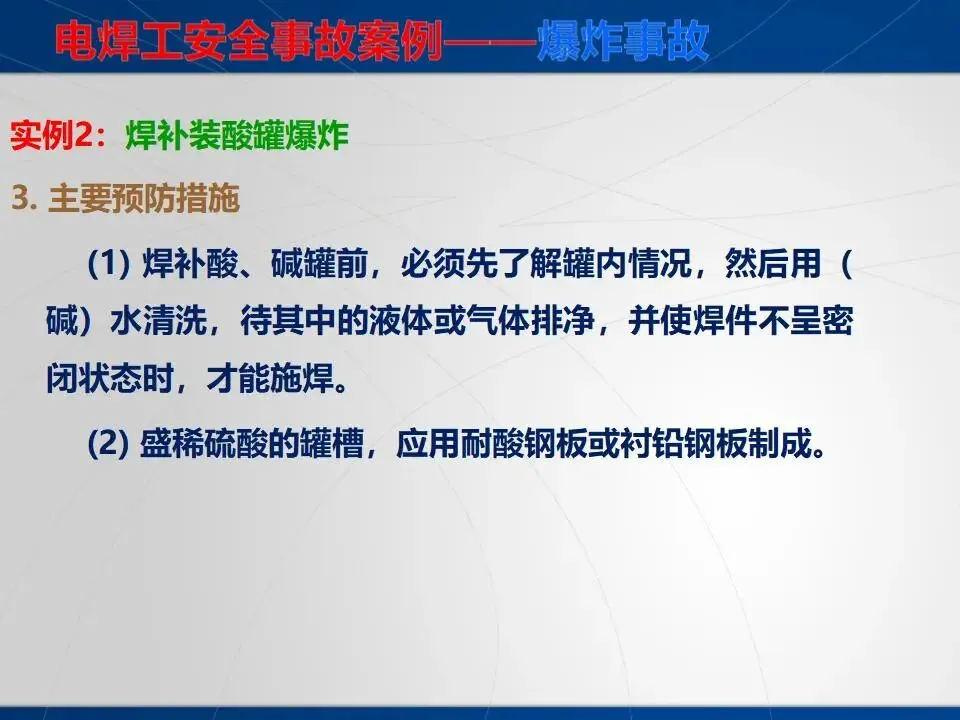 电焊工安全事故案例——爆炸事故

实例2：焊补装酸罐爆炸

3. 主要预防措施

(1) 焊补酸、碱罐前，必须先了解罐内情况，然后用（碱）水清洗，待其中的液体或气体排净，并使焊件不呈密闭状态时，才能施焊。

(2) 盛稀硫酸的罐槽，应用耐酸钢板或衬铅钢板制成。